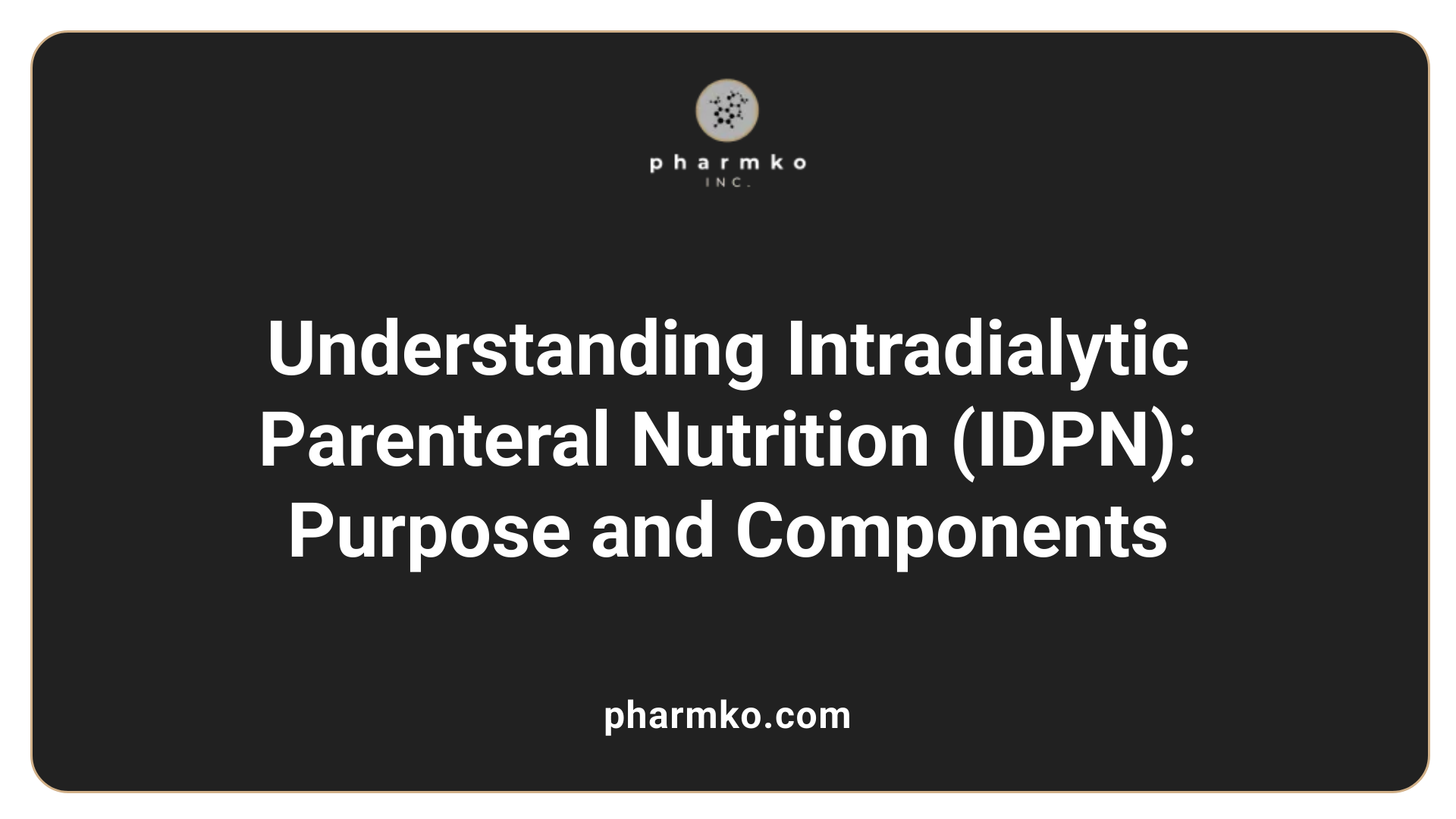 pharmko
INC.

Understanding Intradialytic Parenteral Nutrition (IDPN): Purpose and Components

pharmko.com